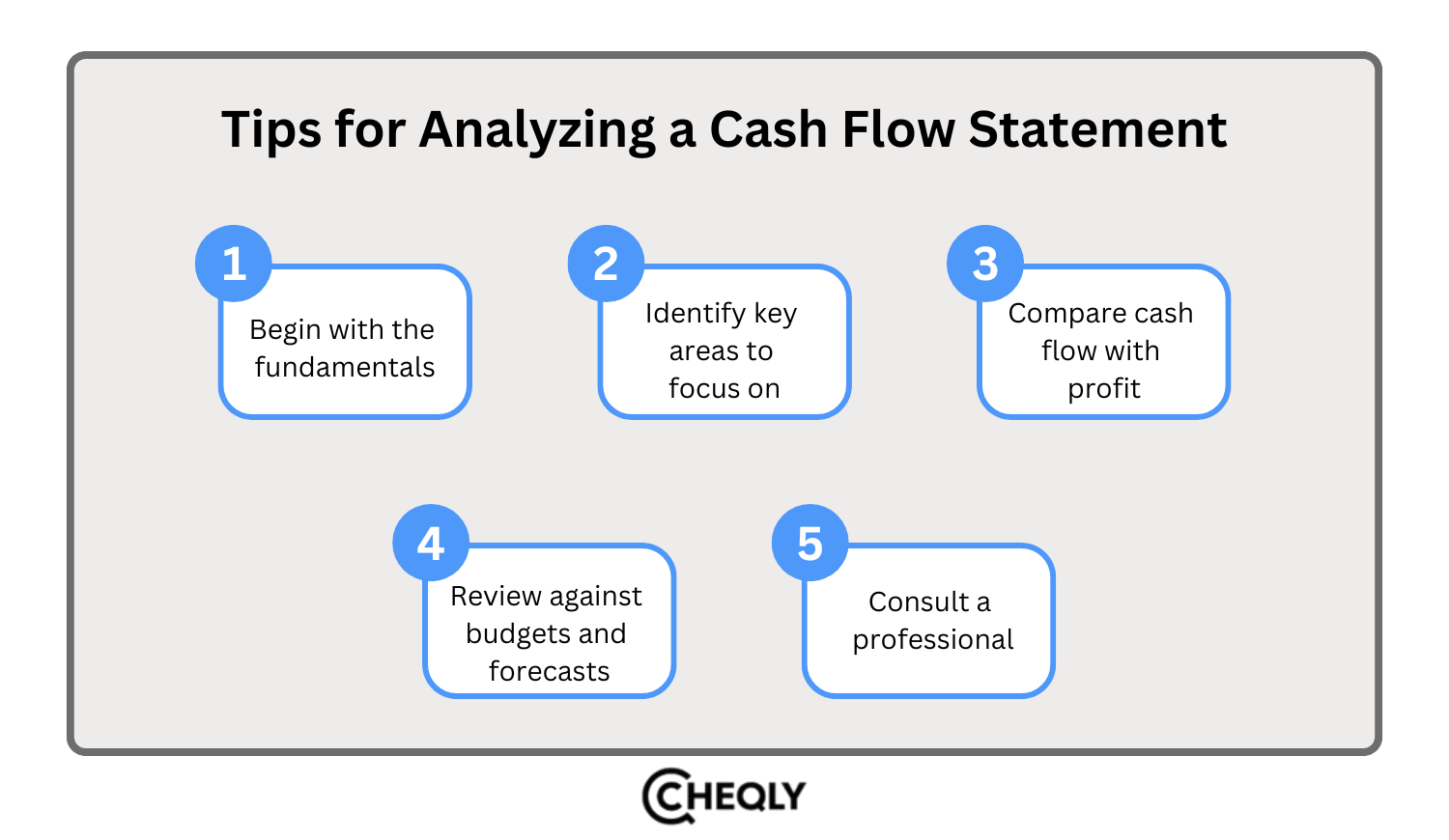 Tips for Analyzing a Cash Flow Statement

1
Begin with the fundamentals

2
Identify key areas to focus on

3
Compare cash flow with profit

4
Review against budgets and forecasts

5
Consult a professional

CHEQLY